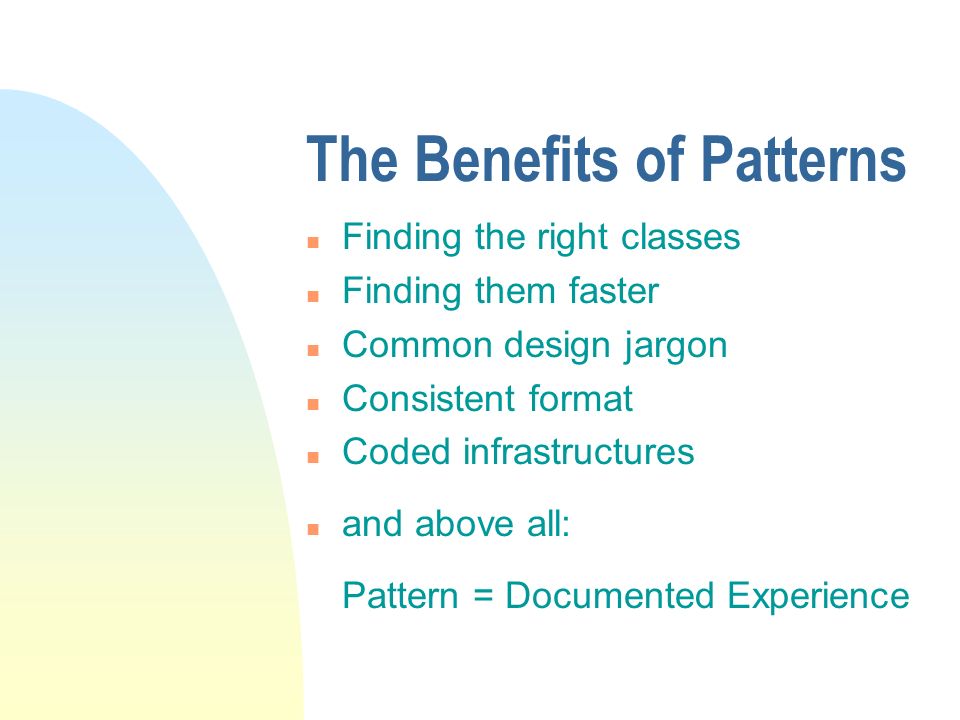 The Benefits of Patterns

- Finding the right classes
- Finding them faster
- Common design jargon
- Consistent format
- Coded infrastructures
- and above all:

Pattern = Documented Experience